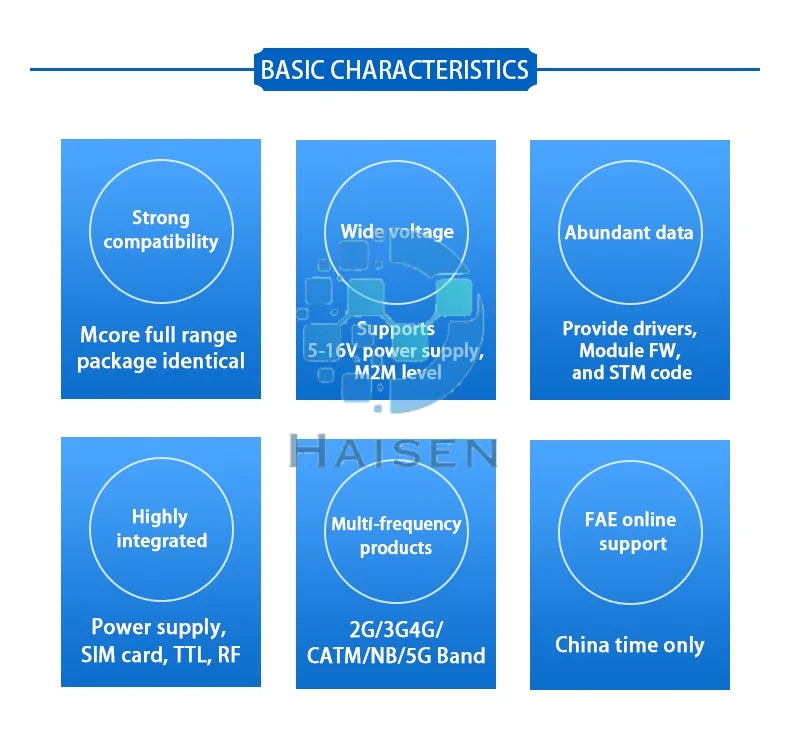 BASIC CHARACTERISTICS

Strong compatibility

Mcore full range package identical

Wide voltage

Supports 5-16V power supply, M2M level

Abundant data

Provide drivers, Module FW, and STM code

HAISEN

Highly integrated

Power supply, SIM card, TTL, RF

Multi-frequency products

2G/3G4G/ CATM/NB/5G Band

FAE online support

China time only